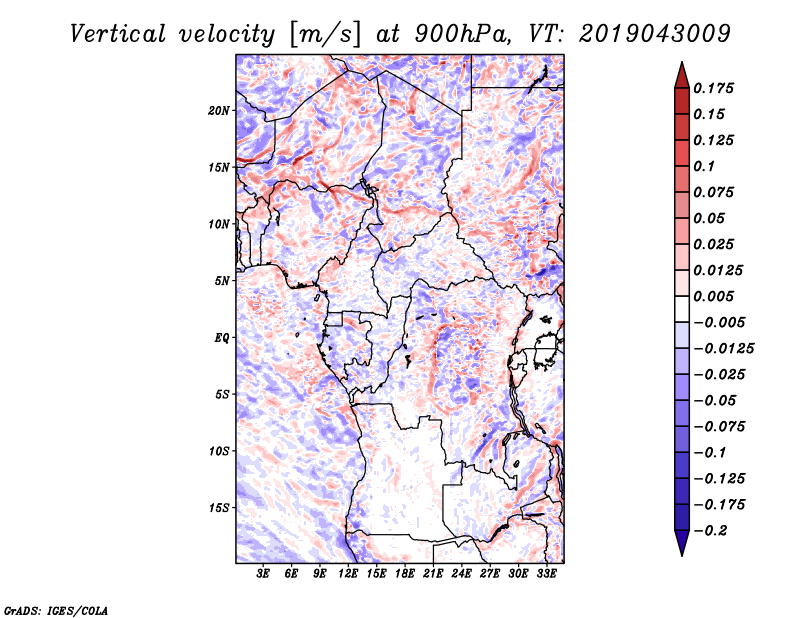 Vertical velocity [m/s] at 900hPa, VT: 2019043009

20N
15N
10N
5N
EQ
5S
10S
15S

3E 6E 9E 12E 15E 18E 21E 24E 27E 30E 33E

0.175
0.15
0.125
0.1
0.075
0.05
0.025
0.0125
0.005
−0.005
−0.0125
−0.025
−0.05
−0.075
−0.1
−0.125
−0.175
−0.2

GrADS: IGES/COLA